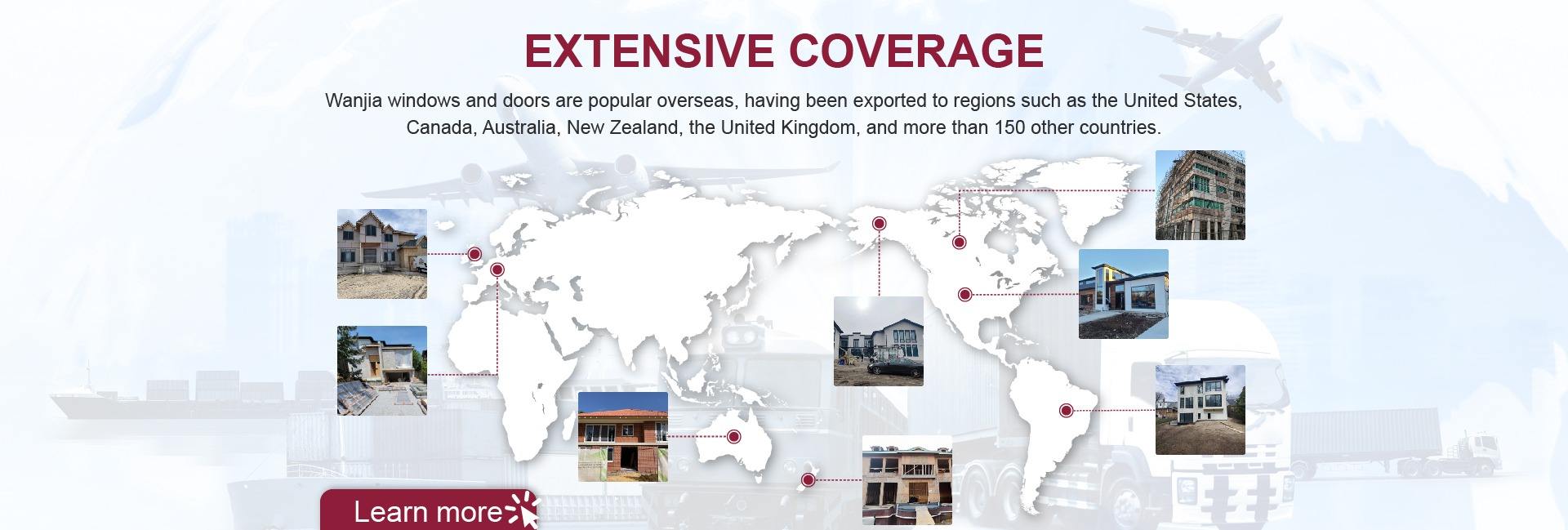 EXTENSIVE COVERAGE

Wanjia windows and doors are popular overseas, having been exported to regions such as the United States, Canada, Australia, New Zealand, the United Kingdom, and more than 150 other countries.

Learn more